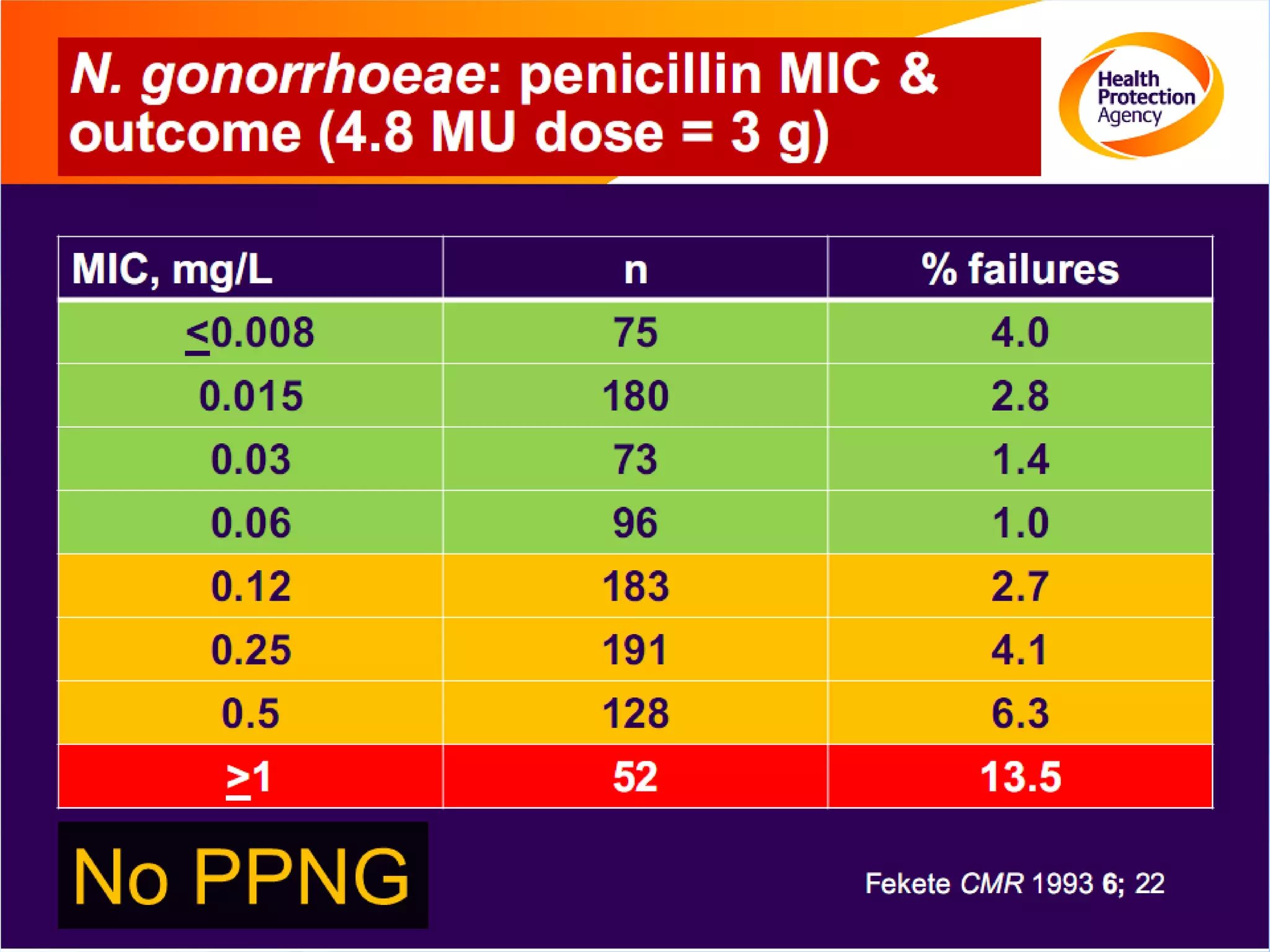 N. gonorrhoeae: penicillin MIC & outcome (4.8 MU dose = 3 g)

Health Protection Agency

| MIC, mg/L | n | % failures |
|---|---|---|
| $\leq$0.008 | 75 | 4.0 |
| 0.015 | 180 | 2.8 |
| 0.03 | 73 | 1.4 |
| 0.06 | 96 | 1.0 |
| 0.12 | 183 | 2.7 |
| 0.25 | 191 | 4.1 |
| 0.5 | 128 | 6.3 |
| $\geq$1 | 52 | 13.5 |

No PPNG

Fekete CMR 1993 6; 22